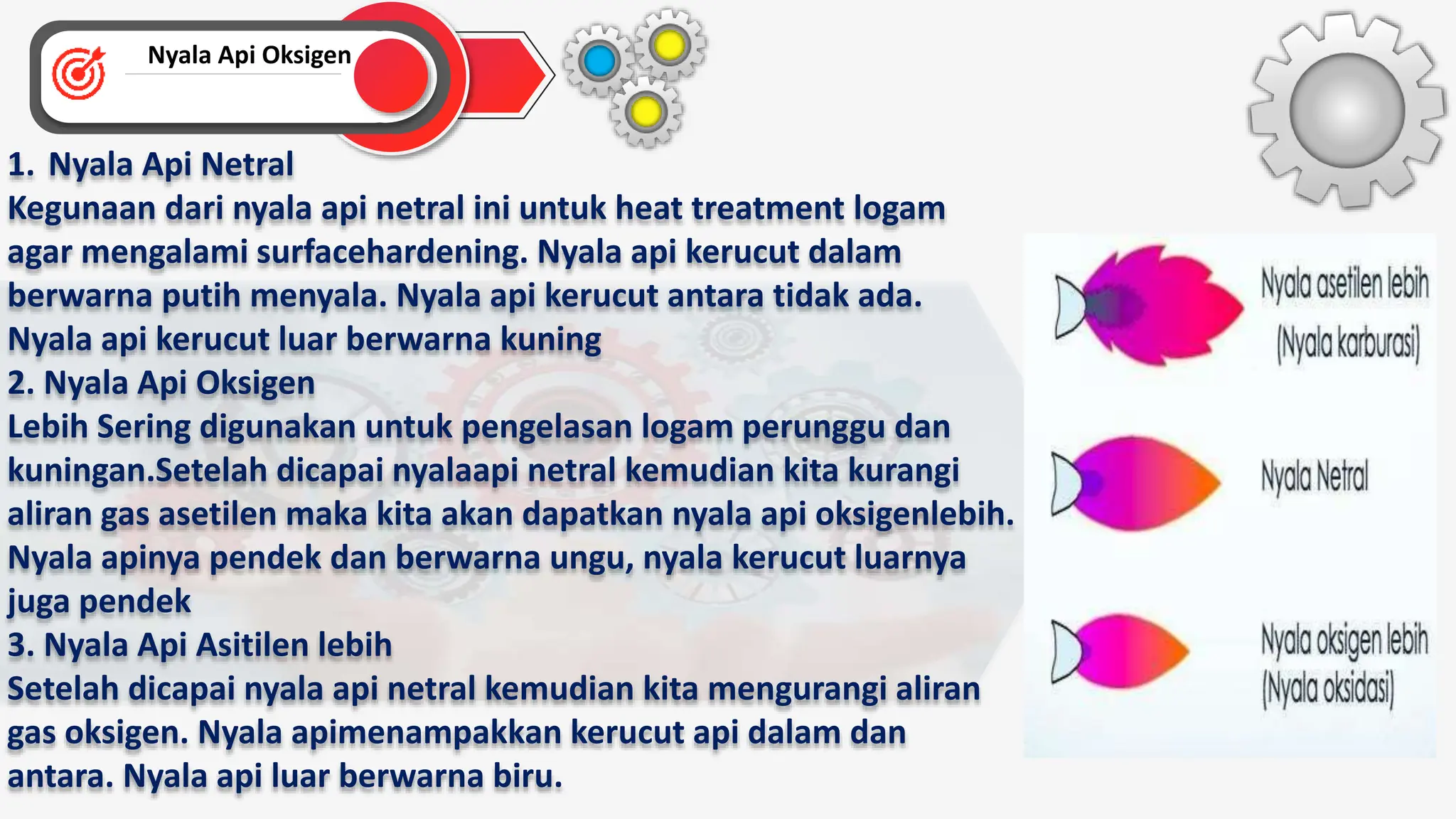 Nyala Api Oksigen

1. Nyala Api Netral
Kegunaan dari nyala api netral ini untuk heat treatment logam agar mengalami surfacehardening. Nyala api kerucut dalam berwarna putih menyala. Nyala api kerucut antara tidak ada. Nyala api kerucut luar berwarna kuning
2. Nyala Api Oksigen
Lebih Sering digunakan untuk pengelasan logam perunggu dan kuningan.Setelah dicapai nyalaapi netral kemudian kita kurangi aliran gas asetilen maka kita akan dapatkan nyala api oksigenlebih. Nyala apinya pendek dan berwarna ungu, nyala kerucut luarnya juga pendek
3. Nyala Api Asitilen lebih
Setelah dicapai nyala api netral kemudian kita mengurangi aliran gas oksigen. Nyala apimenampakkan kerucut api dalam dan antara. Nyala api luar berwarna biru.

Nyala asetilen lebih (Nyala karburasi)

Nyala Netral

Nyala oksigen lebih (Nyala oksidasi)